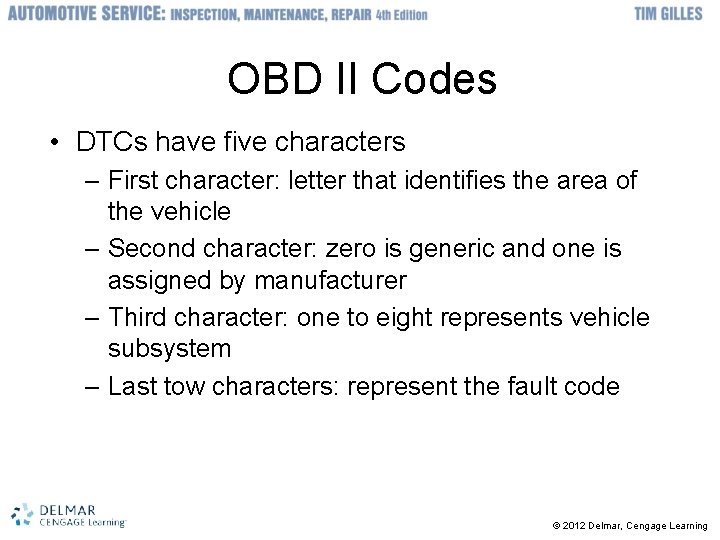 AUTOMOTIVE SERVICE: INSPECTION, MAINTENANCE, REPAIR 4th Edition TIM GILLES

OBD II Codes

• DTCs have five characters
– First character: letter that identifies the area of the vehicle
– Second character: zero is generic and one is assigned by manufacturer
– Third character: one to eight represents vehicle subsystem
– Last tow characters: represent the fault code

DELMAR CENGAGE Learning

© 2012 Delmar, Cengage Learning